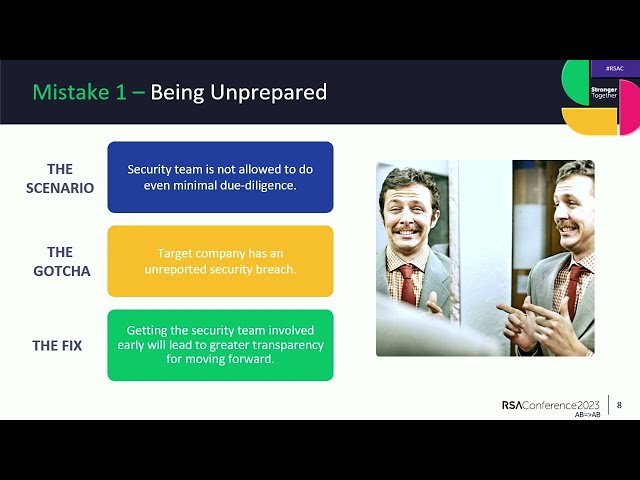 Mistake 1 – Being Unprepared

#RSAC

Stronger Together

THE SCENARIO

Security team is not allowed to do even minimal due-diligence.

THE GOTCHA

Target company has an unreported security breach.

THE FIX

Getting the security team involved early will lead to greater transparency for moving forward.

RSAConference2023

AB=>AB

8